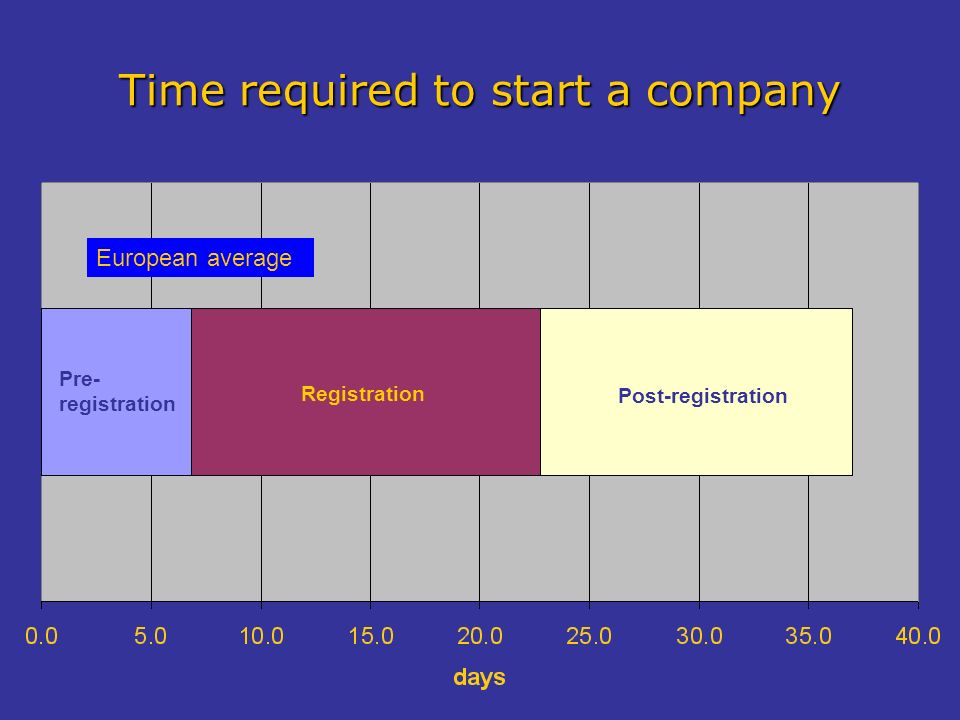 Time required to start a company

European average

Pre-registration

Registration

Post-registration

0.0 5.0 10.0 15.0 20.0 25.0 30.0 35.0 40.0

days